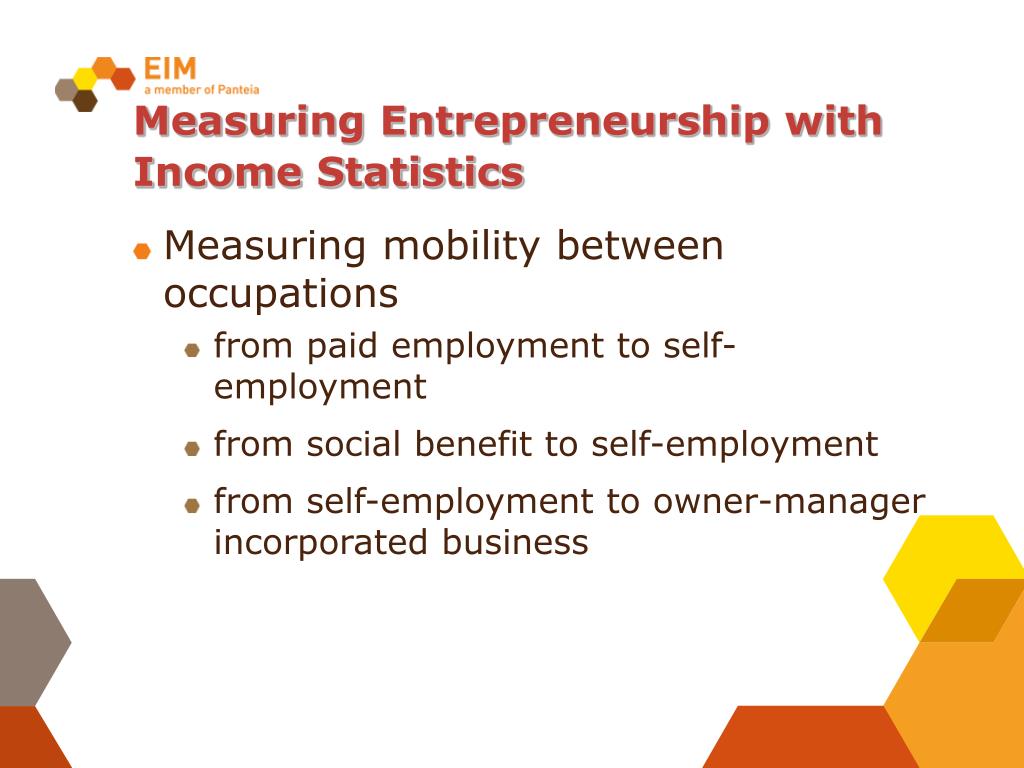 EIM
a member of Panteia

Measuring Entrepreneurship with Income Statistics

Measuring mobility between occupations

from paid employment to self-employment

from social benefit to self-employment

from self-employment to owner-manager incorporated business